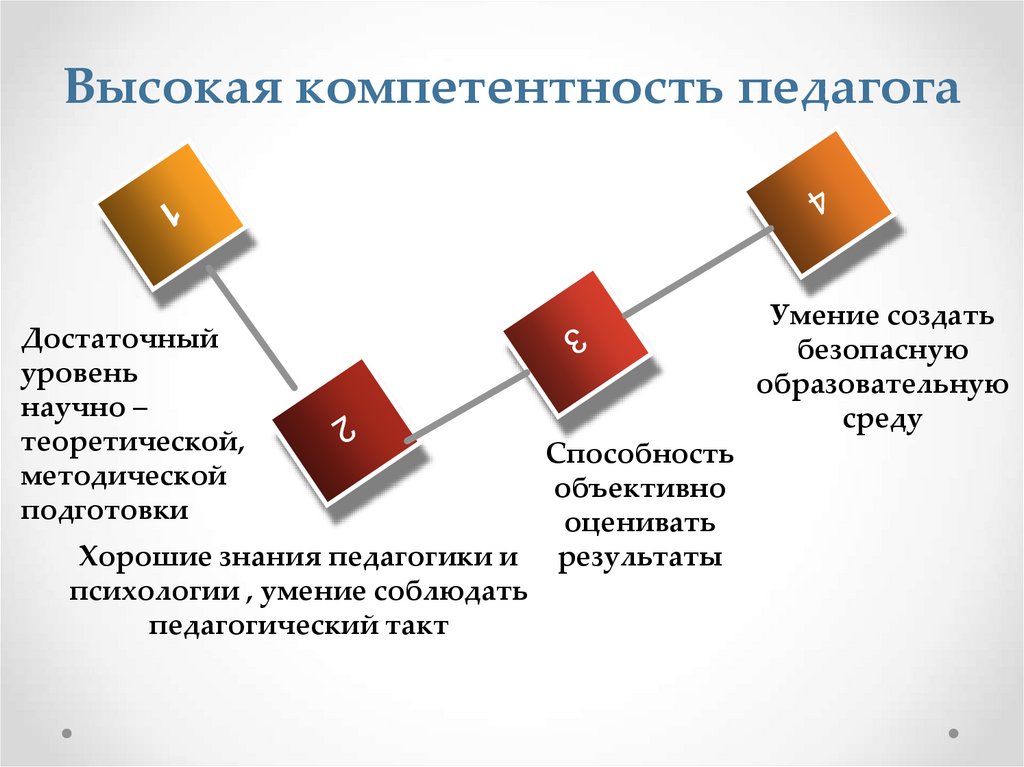 Высокая компетентность педагога

1

Достаточный уровень научно – теоретической, методической подготовки

2

Хорошие знания педагогики и психологии , умение соблюдать педагогический такт

3

Способность объективно оценивать результаты

4

Умение создать безопасную образовательную среду